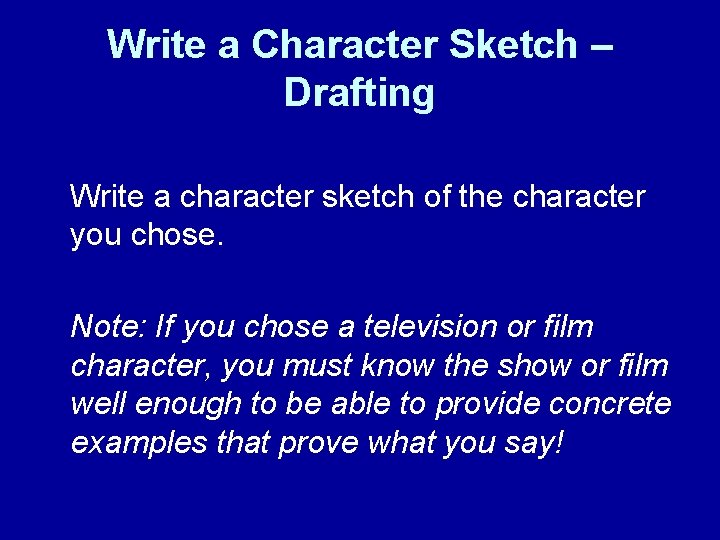 Write a Character Sketch – Drafting

Write a character sketch of the character you chose.

Note: If you chose a television or film character, you must know the show or film well enough to be able to provide concrete examples that prove what you say!